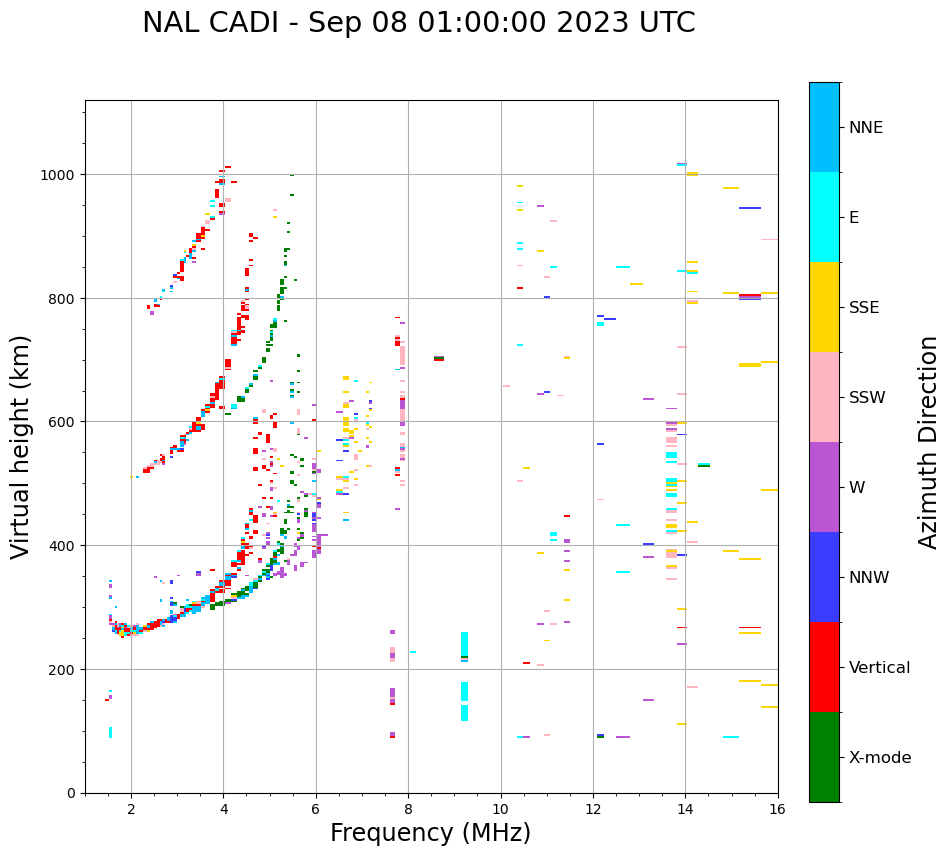 NAL CADI - Sep 08 01:00:00 2023 UTC

Virtual height (km)

1000
800
600
400
200
0

2
4
6
8
10
12
14
16

Frequency (MHz)

NNE
E
SSE
SSW
W
NNW
Vertical
X-mode

Azimuth Direction